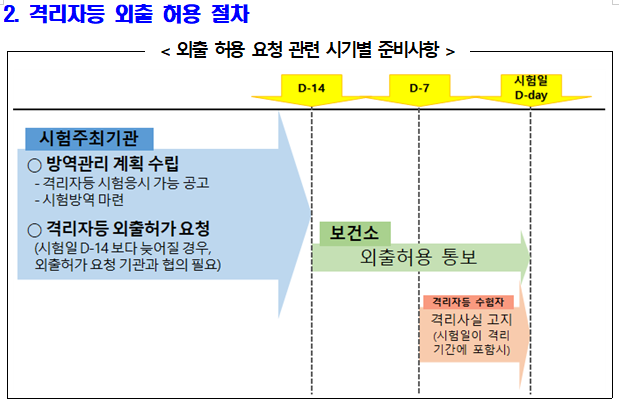 2. 격리자등 외출 허용 절차

< 외출 허용 요청 관련 시기별 준비사항 >

D-14

D-7

시험일
D-day

시험주최기관

○ 방역관리 계획 수립
- 격리자등 시험응시 가능 공고
- 시험방역 마련

○ 격리자등 외출허가 요청
(시험일 D-14 보다 늦어질 경우, 외출허가 요청 기관과 협의 필요)

보건소

외출허용 통보

격리자등 수험자

격리사실 고지
(시험일이 격리 기간에 포함시)